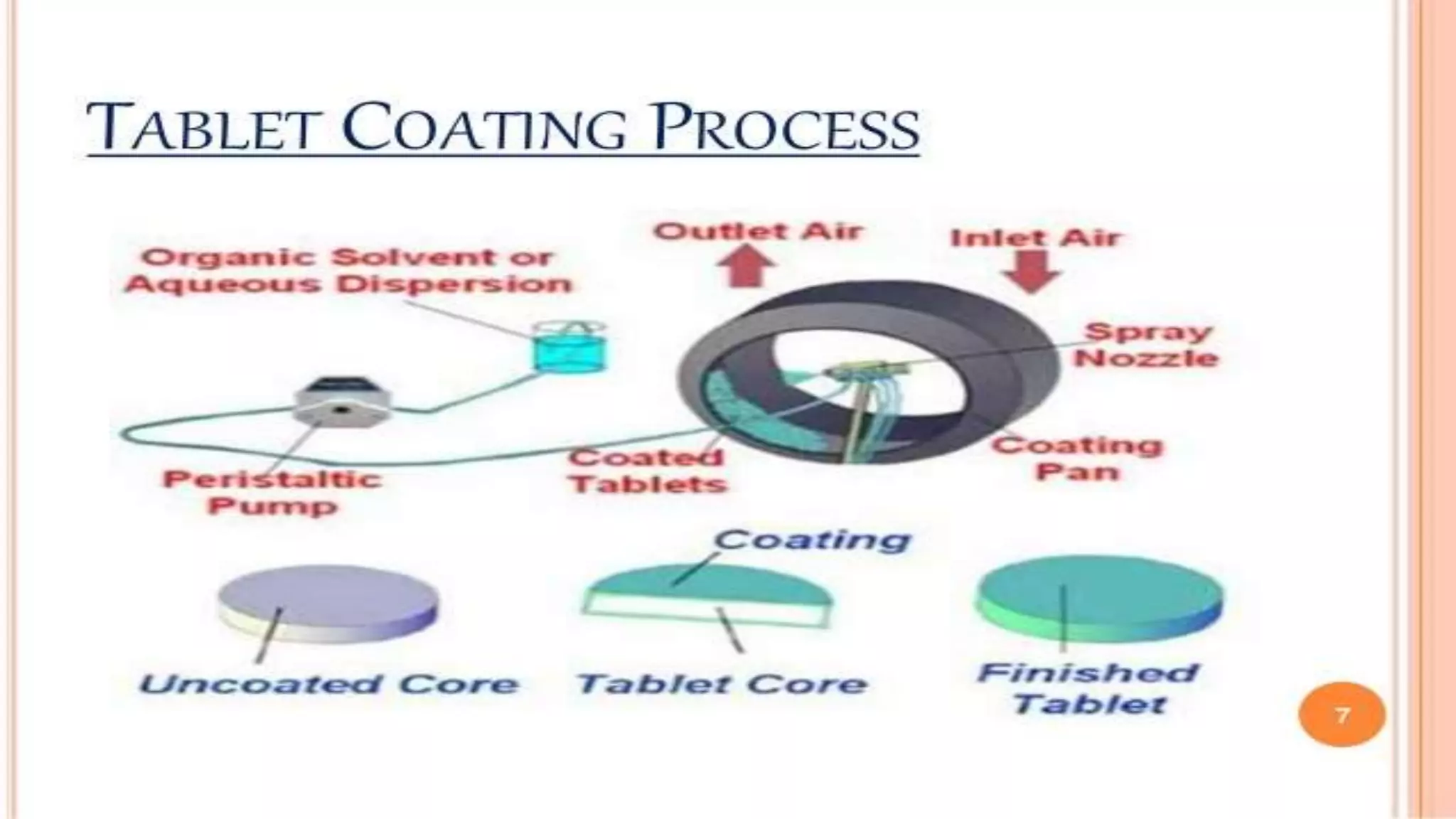 TABLET COATING PROCESS

Organic Solvent or Aqueous Dispersion

Outlet Air

Inlet Air

Spray Nozzle

Peristaltic Pump

Coated Tablets

Coating Pan

Coating

Uncoated Core

Tablet Core

Finished Tablet

7